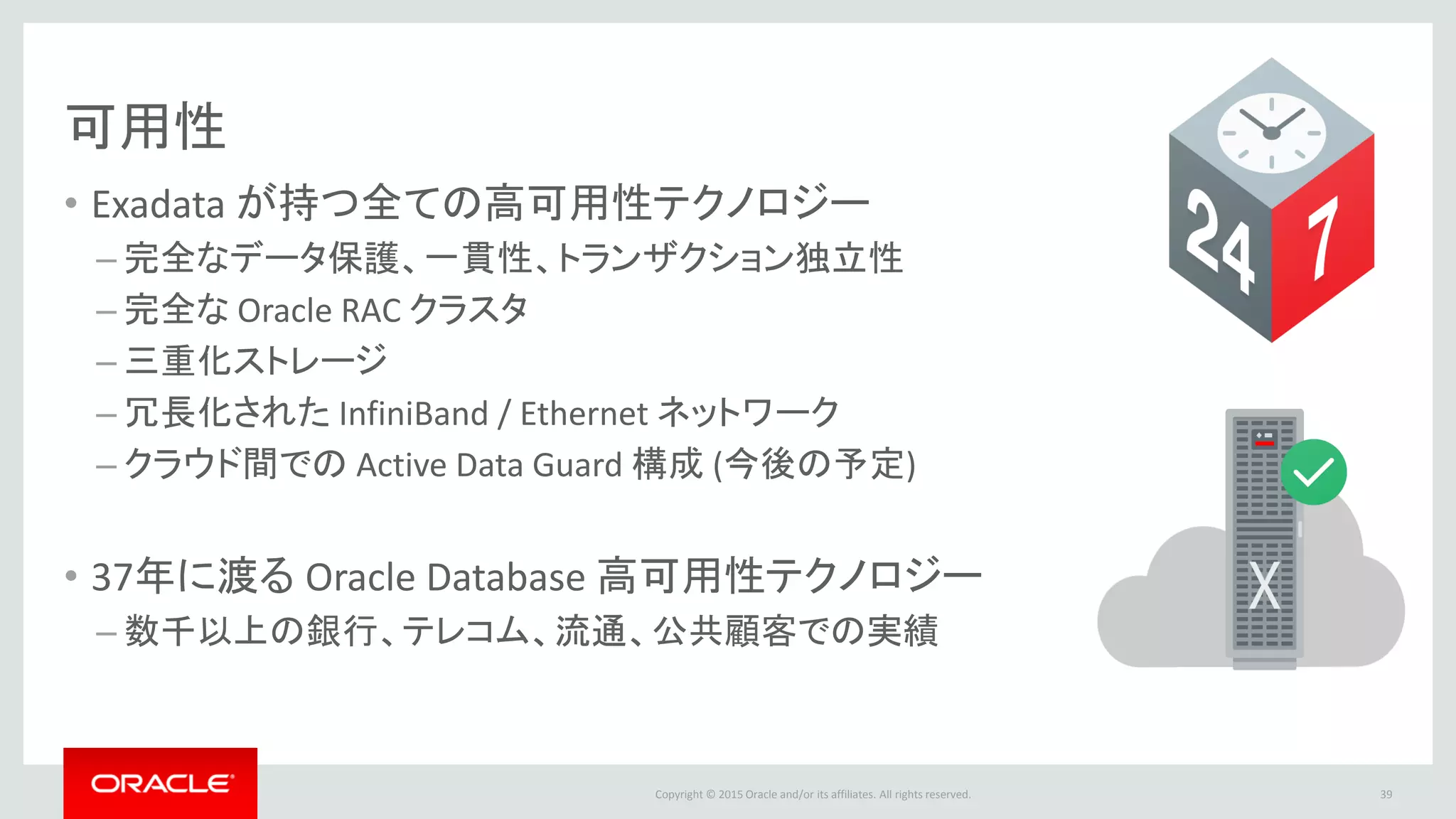 可用性

• Exadata が持つ全ての高可用性テクノロジー

– 完全なデータ保護、一貫性、トランザクション独立性

– 完全な Oracle RAC クラスタ

– 三重化ストレージ

– 冗長化された InfiniBand / Ethernet ネットワーク

– クラウド間での Active Data Guard 構成 (今後の予定)

• 37年に渡る Oracle Database 高可用性テクノロジー

– 数千以上の銀行、テレコム、流通、公共顧客での実績

24

7

X

ORACLE

Copyright © 2015 Oracle and/or its affiliates. All rights reserved.

39